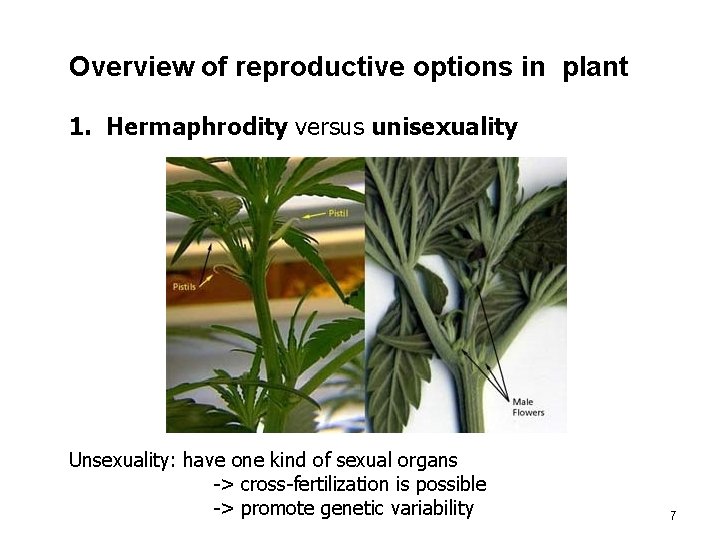 Overview of reproductive options in plant

1. Hermaphrodity versus unisexuality

Pistil

Pistils

Male Flowers

Unsexuality: have one kind of sexual organs
-> cross-fertilization is possible
-> promote genetic variability

7